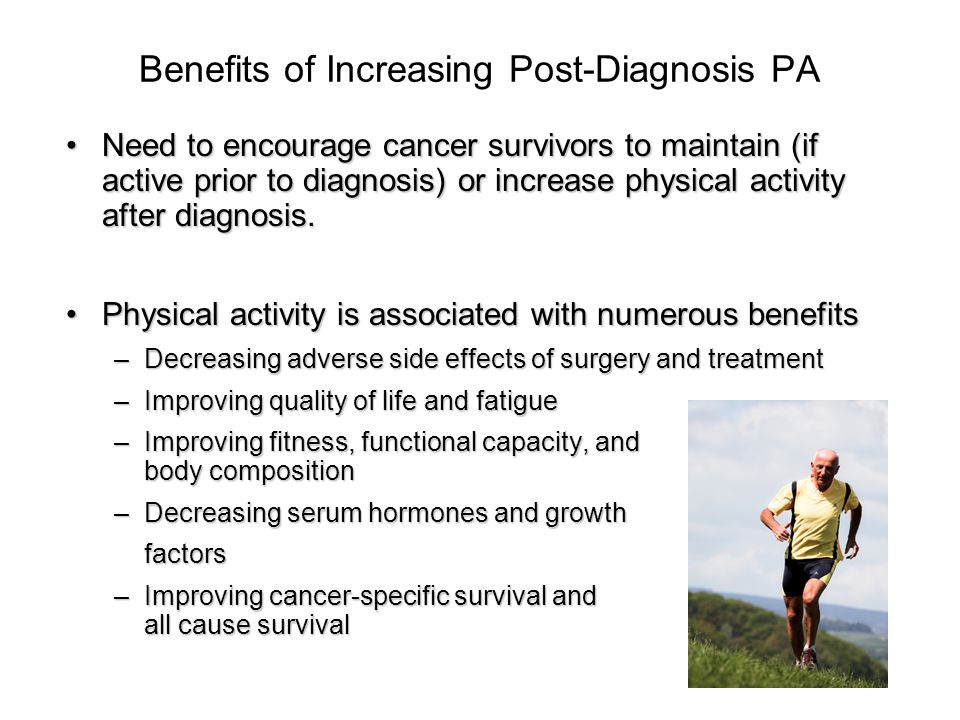 Benefits of Increasing Post-Diagnosis PA

• Need to encourage cancer survivors to maintain (if active prior to diagnosis) or increase physical activity after diagnosis.

• Physical activity is associated with numerous benefits
– Decreasing adverse side effects of surgery and treatment
– Improving quality of life and fatigue
– Improving fitness, functional capacity, and body composition
– Decreasing serum hormones and growth factors
– Improving cancer-specific survival and all cause survival